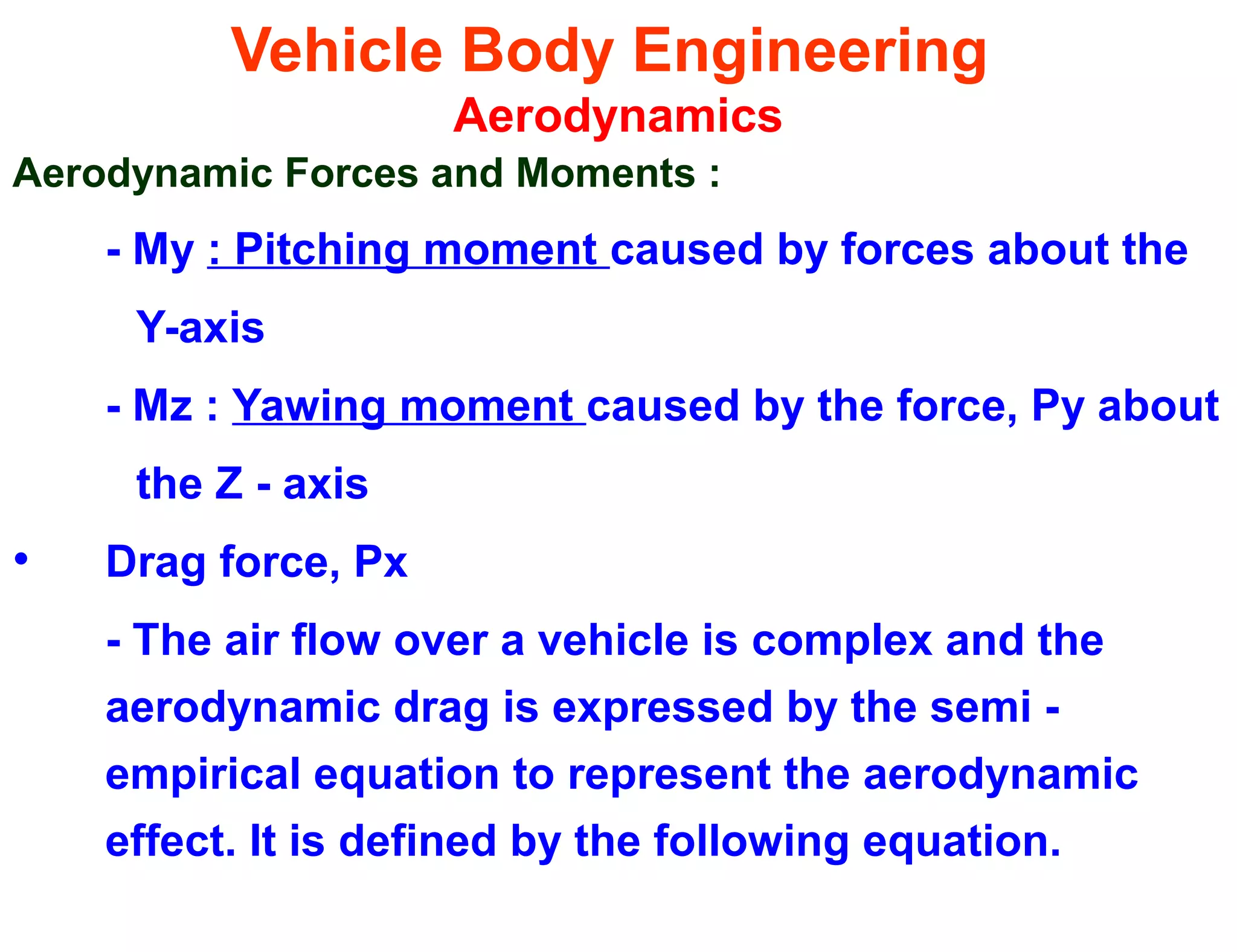 Vehicle Body Engineering
Aerodynamics

Aerodynamic Forces and Moments :

- My : Pitching moment caused by forces about the Y-axis

- Mz : Yawing moment caused by the force, Py about the Z - axis

• Drag force, Px

- The air flow over a vehicle is complex and the aerodynamic drag is expressed by the semi - empirical equation to represent the aerodynamic effect. It is defined by the following equation.